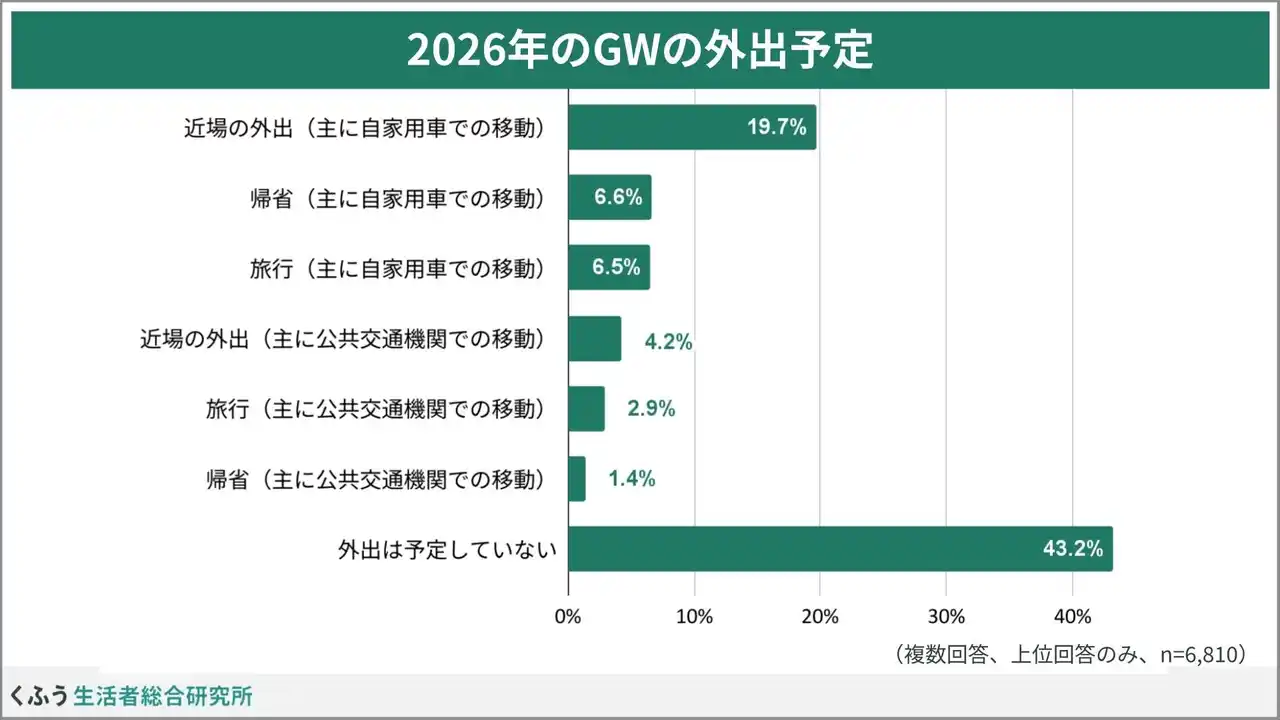 2026年のGWの外出予定

近場の外出（主に自家用車での移動） 19.7%
帰省（主に自家用車での移動） 6.6%
旅行（主に自家用車での移動） 6.5%
近場の外出（主に公共交通機関での移動） 4.2%
旅行（主に公共交通機関での移動） 2.9%
帰省（主に公共交通機関での移動） 1.4%
外出は予定していない 43.2%

0% 10% 20% 30% 40%

（複数回答、上位回答のみ、n=6,810）

くふう 生活者総合研究所